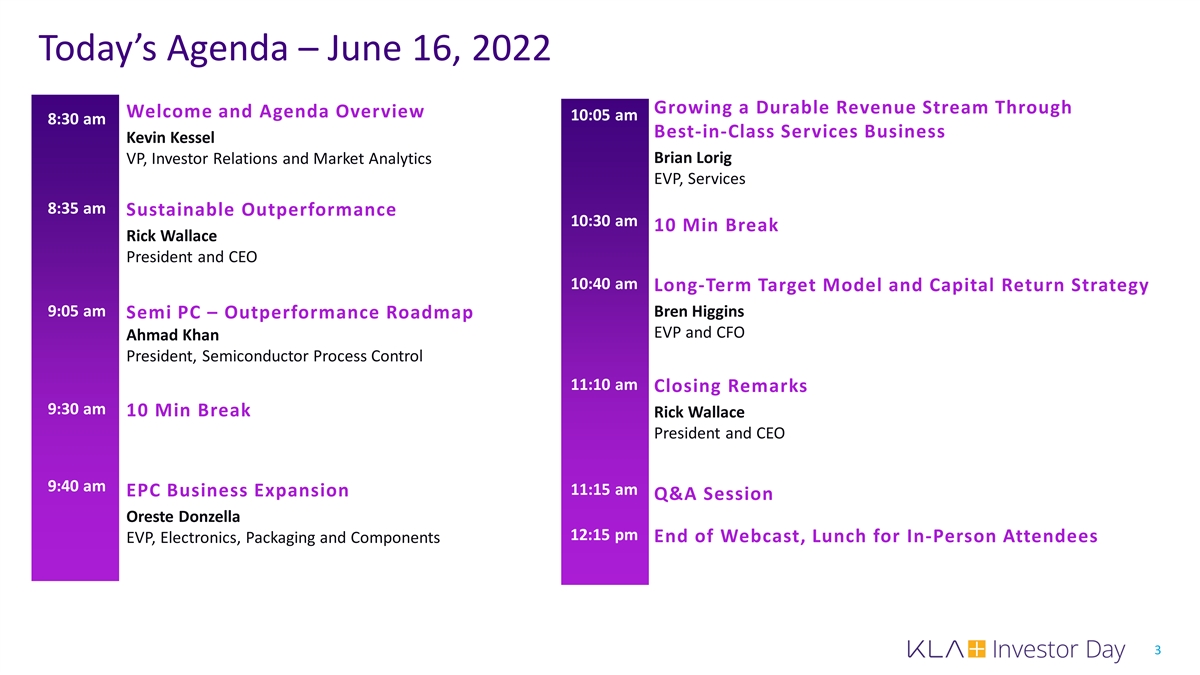 Today's Agenda – June 16, 2022

8:30 am
Welcome and Agenda Overview
Kevin Kessel
VP, Investor Relations and Market Analytics

8:35 am
Sustainable Outperformance
Rick Wallace
President and CEO

9:05 am
Semi PC – Outperformance Roadmap
Ahmad Khan
President, Semiconductor Process Control

9:30 am
10 Min Break

9:40 am
EPC Business Expansion
Oreste Donzella
EVP, Electronics, Packaging and Components

10:05 am
Growing a Durable Revenue Stream Through Best-in-Class Services Business
Brian Lorig
EVP, Services

10:30 am
10 Min Break

10:40 am
Long-Term Target Model and Capital Return Strategy
Bren Higgins
EVP and CFO

11:10 am
Closing Remarks
Rick Wallace
President and CEO

11:15 am
Q&A Session

12:15 pm
End of Webcast, Lunch for In-Person Attendees

KLA Investor Day
3